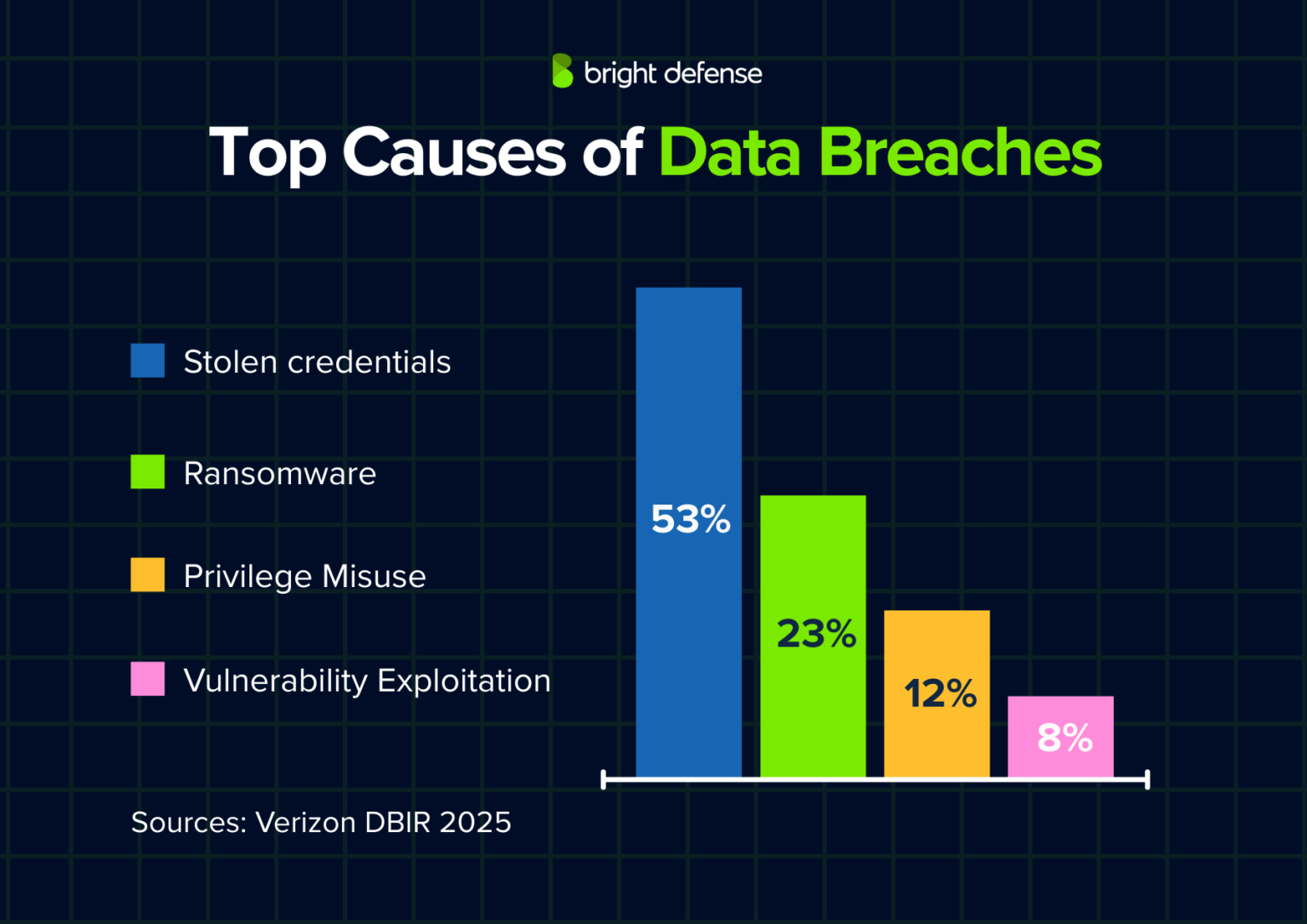 bright defense

Top Causes of Data Breaches

Stolen credentials

Ransomware

Privilege Misuse

Vulnerability Exploitation

53%

23%

12%

8%

Sources: Verizon DBIR 2025